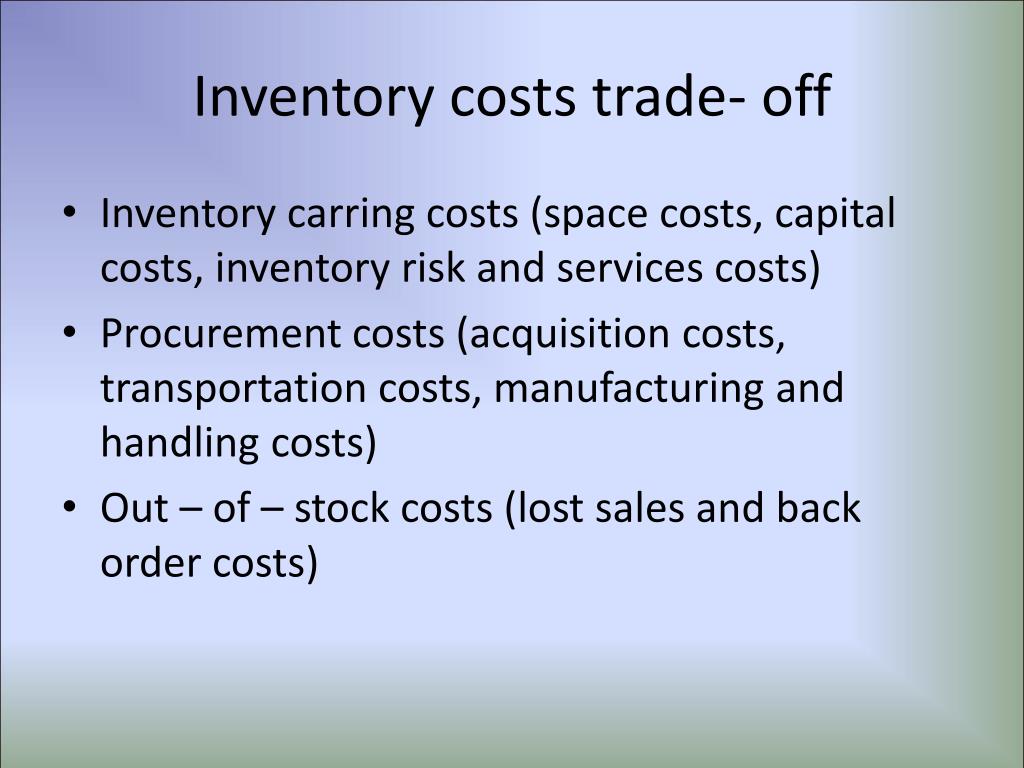 Inventory costs trade- off

• Inventory carring costs (space costs, capital costs, inventory risk and services costs)
• Procurement costs (acquisition costs, transportation costs, manufacturing and handling costs)
• Out – of – stock costs (lost sales and back order costs)